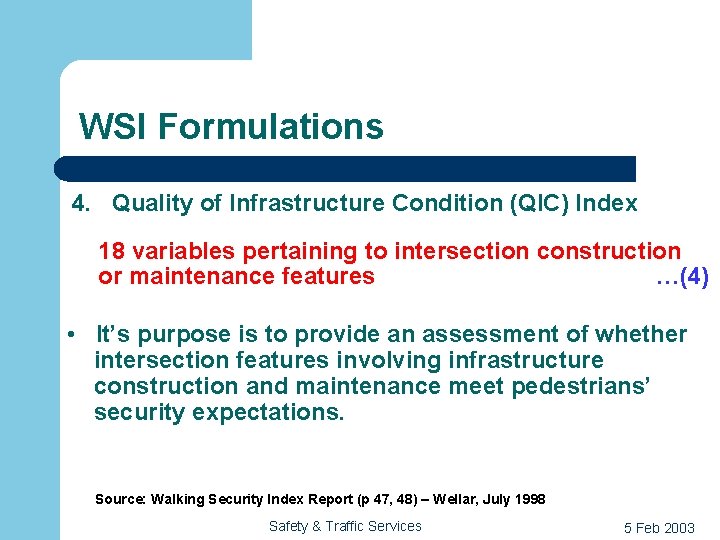 WSI Formulations

4. Quality of Infrastructure Condition (QIC) Index

18 variables pertaining to intersection construction or maintenance features …(4)

• It's purpose is to provide an assessment of whether intersection features involving infrastructure construction and maintenance meet pedestrians' security expectations.

Source: Walking Security Index Report (p 47, 48) – Wellar, July 1998

Safety & Traffic Services

5 Feb 2003